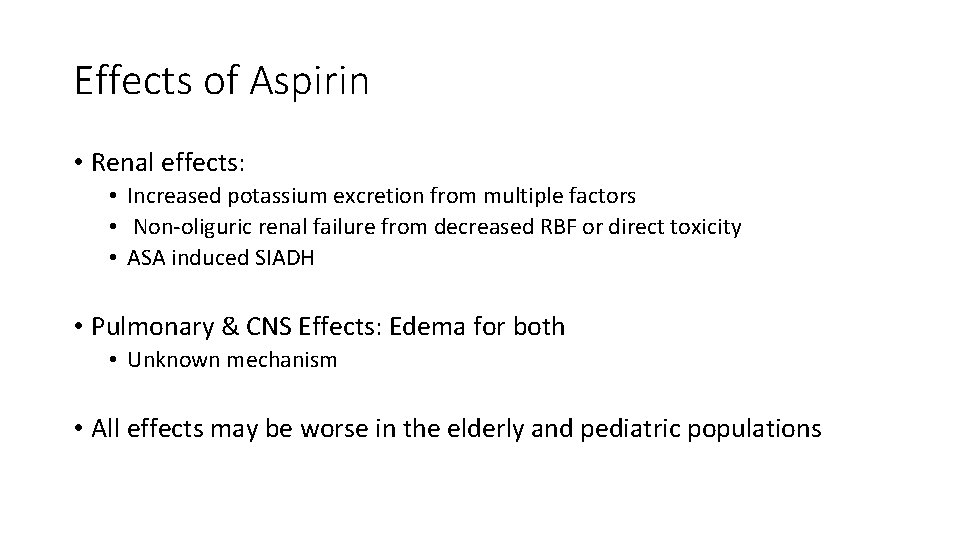 Effects of Aspirin

• Renal effects:
  • Increased potassium excretion from multiple factors
  • Non-oliguric renal failure from decreased RBF or direct toxicity
  • ASA induced SIADH

• Pulmonary & CNS Effects: Edema for both
  • Unknown mechanism

• All effects may be worse in the elderly and pediatric populations